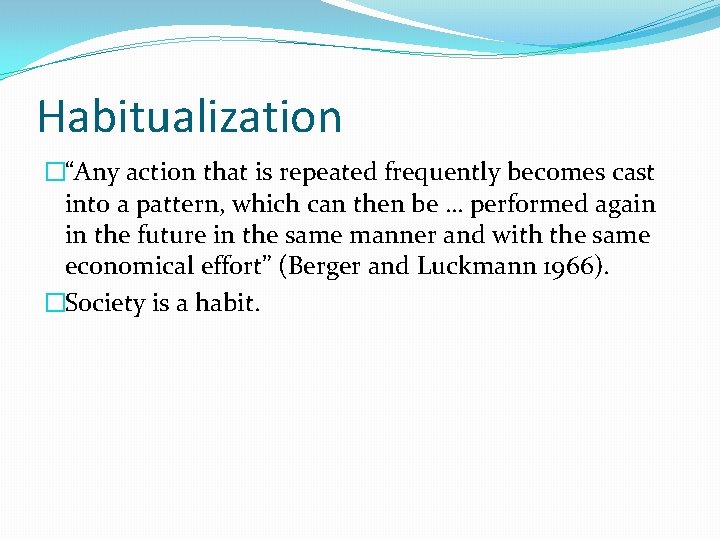 Habitualization

“Any action that is repeated frequently becomes cast into a pattern, which can then be … performed again in the future in the same manner and with the same economical effort” (Berger and Luckmann 1966).

Society is a habit.